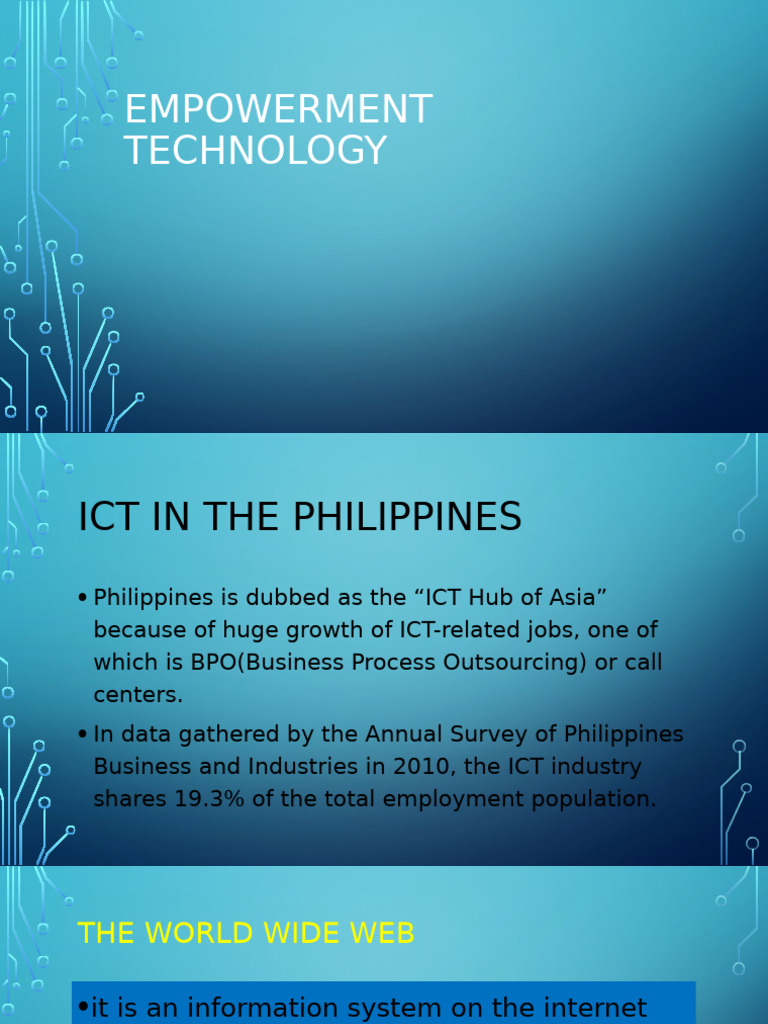 EMPOWERMENT TECHNOLOGY

ICT IN THE PHILIPPINES

• Philippines is dubbed as the “ICT Hub of Asia” because of huge growth of ICT-related jobs, one of which is BPO(Business Process Outsourcing) or call centers.

• In data gathered by the Annual Survey of Philippines Business and Industries in 2010, the ICT industry shares 19.3% of the total employment population.

THE WORLD WIDE WEB

•it is an information system on the internet